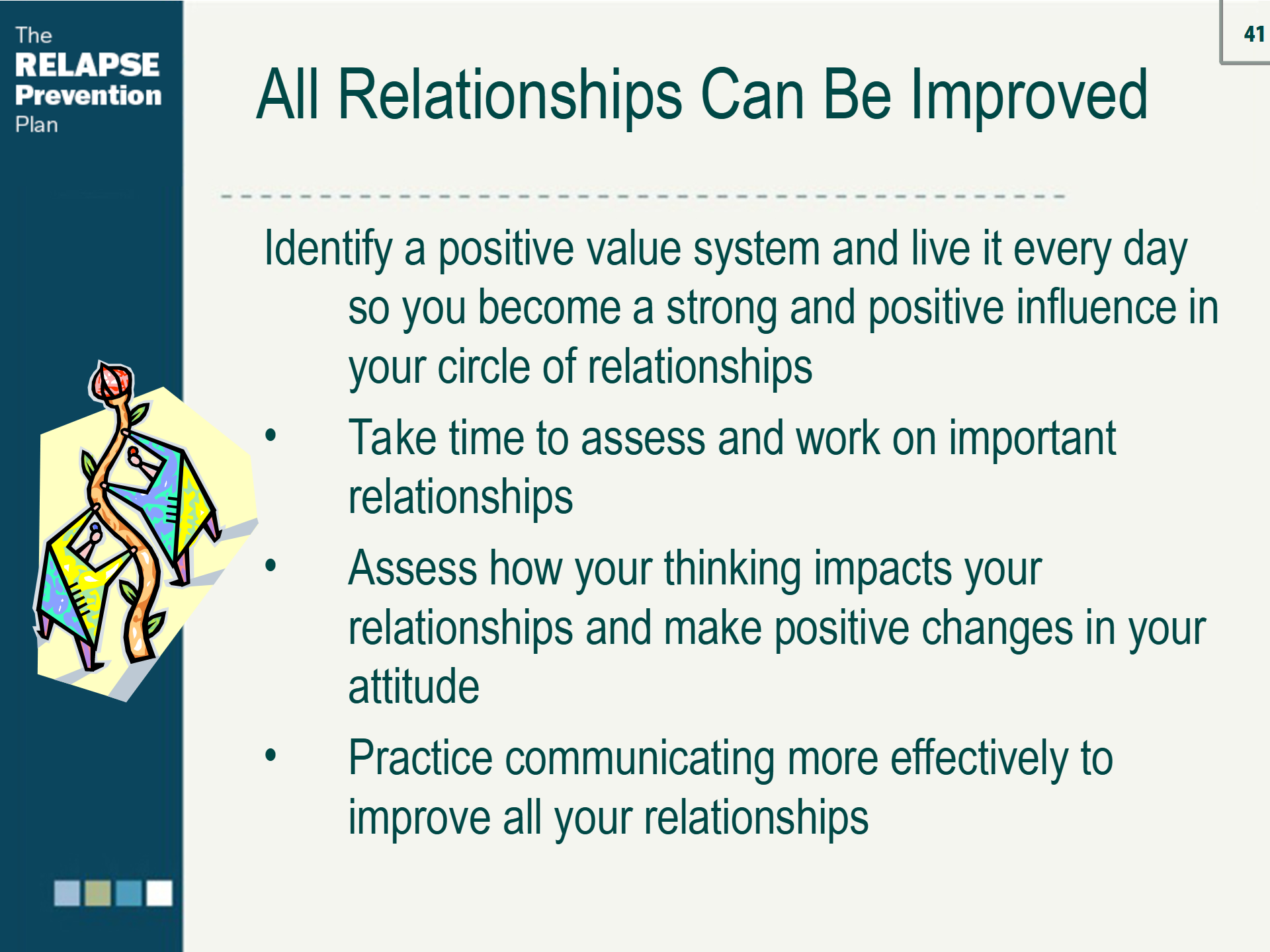 The
RELAPSE
Prevention
Plan

41

All Relationships Can Be Improved

Identify a positive value system and live it every day so you become a strong and positive influence in your circle of relationships

• Take time to assess and work on important relationships

• Assess how your thinking impacts your relationships and make positive changes in your attitude

• Practice communicating more effectively to improve all your relationships